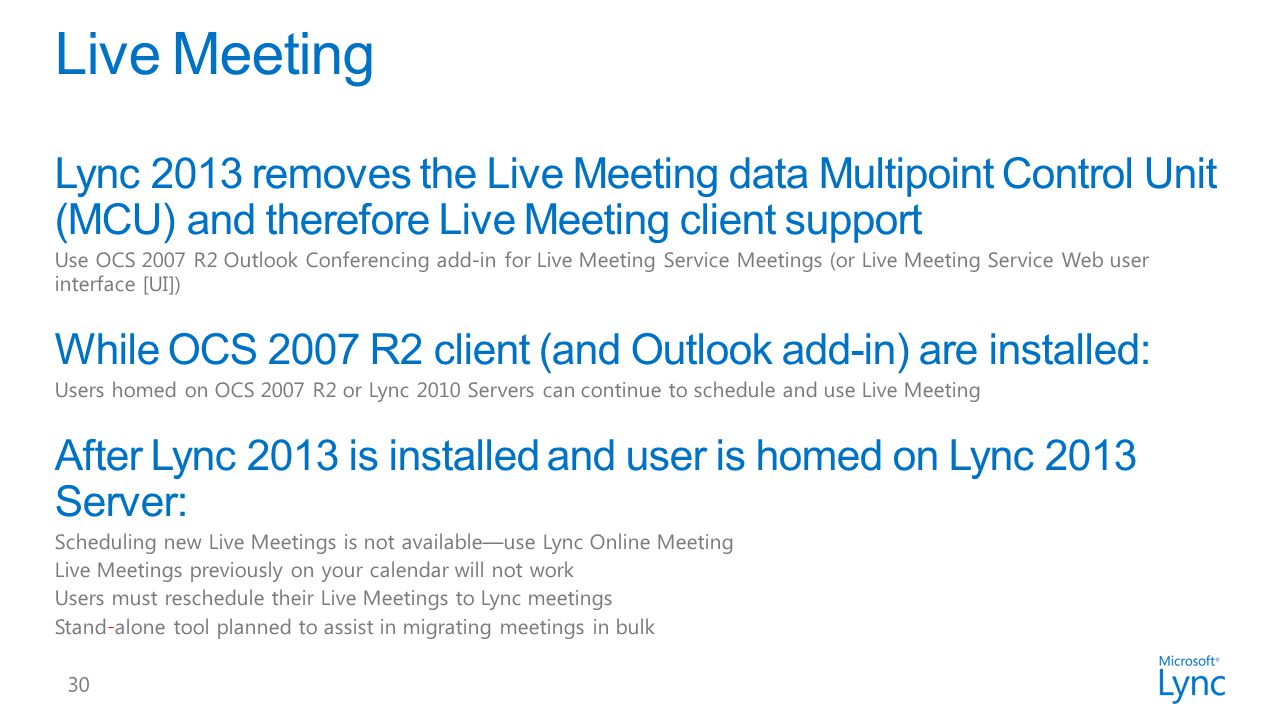 Live Meeting

Lync 2013 removes the Live Meeting data Multipoint Control Unit (MCU) and therefore Live Meeting client support

Use OCS 2007 R2 Outlook Conferencing add-in for Live Meeting Service Meetings (or Live Meeting Service Web user interface [UI])

While OCS 2007 R2 client (and Outlook add-in) are installed:

Users homed on OCS 2007 R2 or Lync 2010 Servers can continue to schedule and use Live Meeting

After Lync 2013 is installed and user is homed on Lync 2013 Server:

Scheduling new Live Meetings is not available—use Lync Online Meeting

Live Meetings previously on your calendar will not work

Users must reschedule their Live Meetings to Lync meetings

Stand-alone tool planned to assist in migrating meetings in bulk

30

Microsoft® Lync